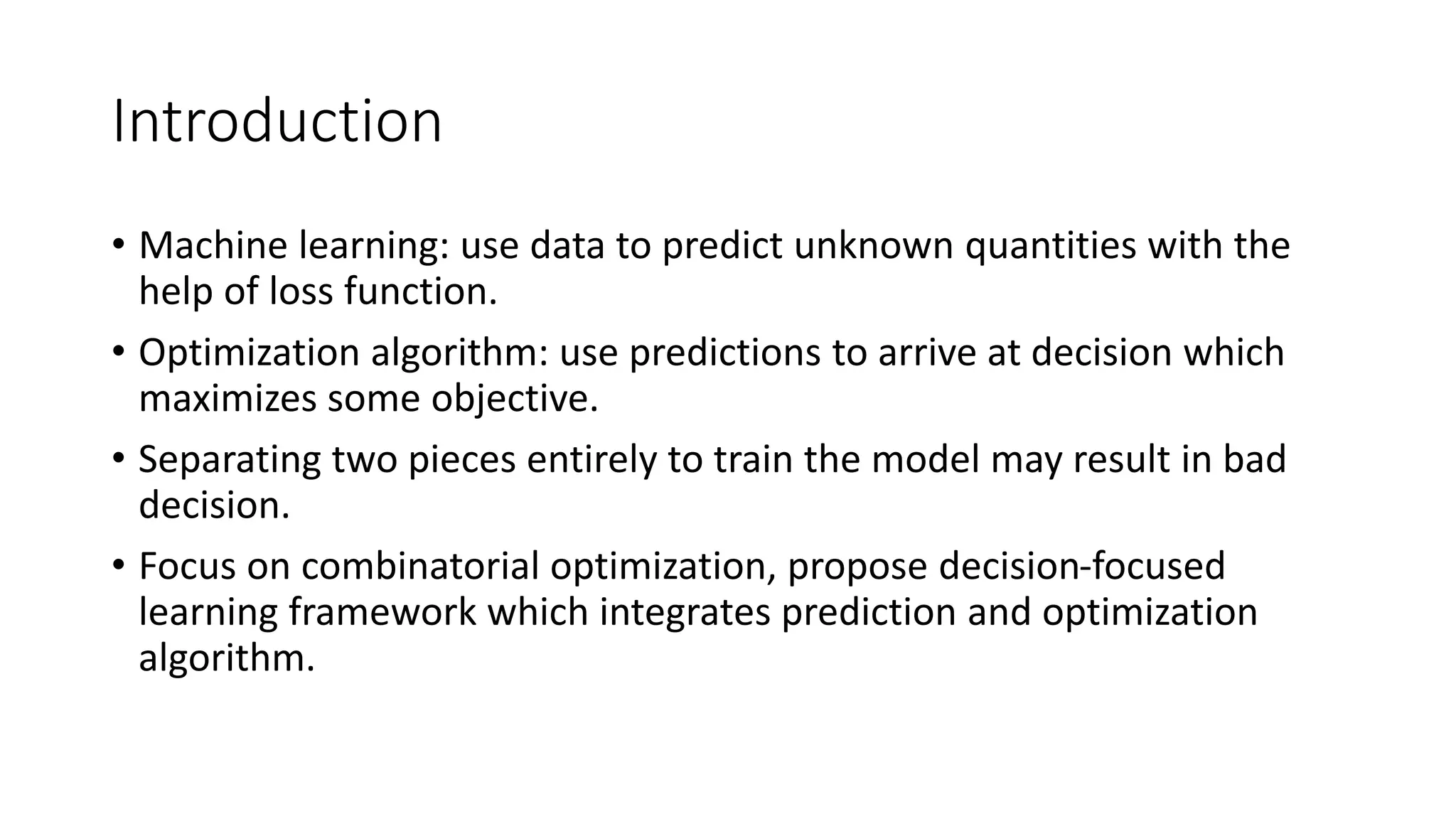 Introduction

• Machine learning: use data to predict unknown quantities with the help of loss function.

• Optimization algorithm: use predictions to arrive at decision which maximizes some objective.

• Separating two pieces entirely to train the model may result in bad decision.

• Focus on combinatorial optimization, propose decision-focused learning framework which integrates prediction and optimization algorithm.